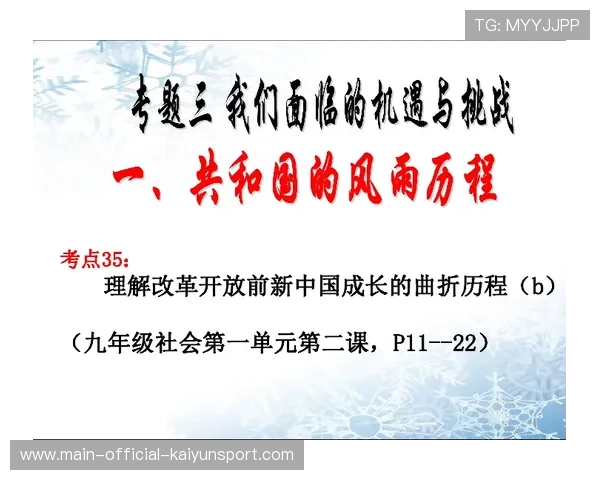 TG: MYYJJPP

专题三 我们面临的机遇与挑战

一、共和国的风雨历程

考点35：

理解改革开放前新中国成长的曲折历程（b）

（九年级社会第一单元第二课，P11--22）

www.main-official-kaiyunsport.com